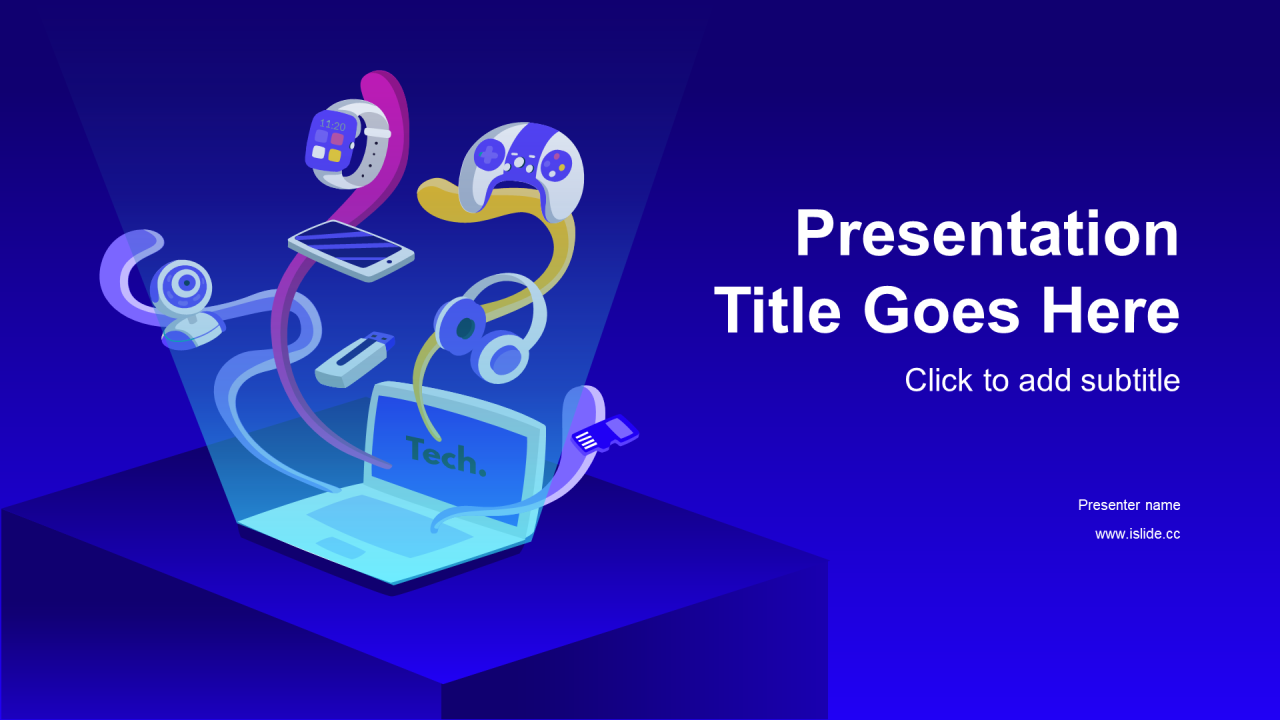 11:20

Tech.

Presentation Title Goes Here

Click to add subtitle

Presenter name

www.islide.cc